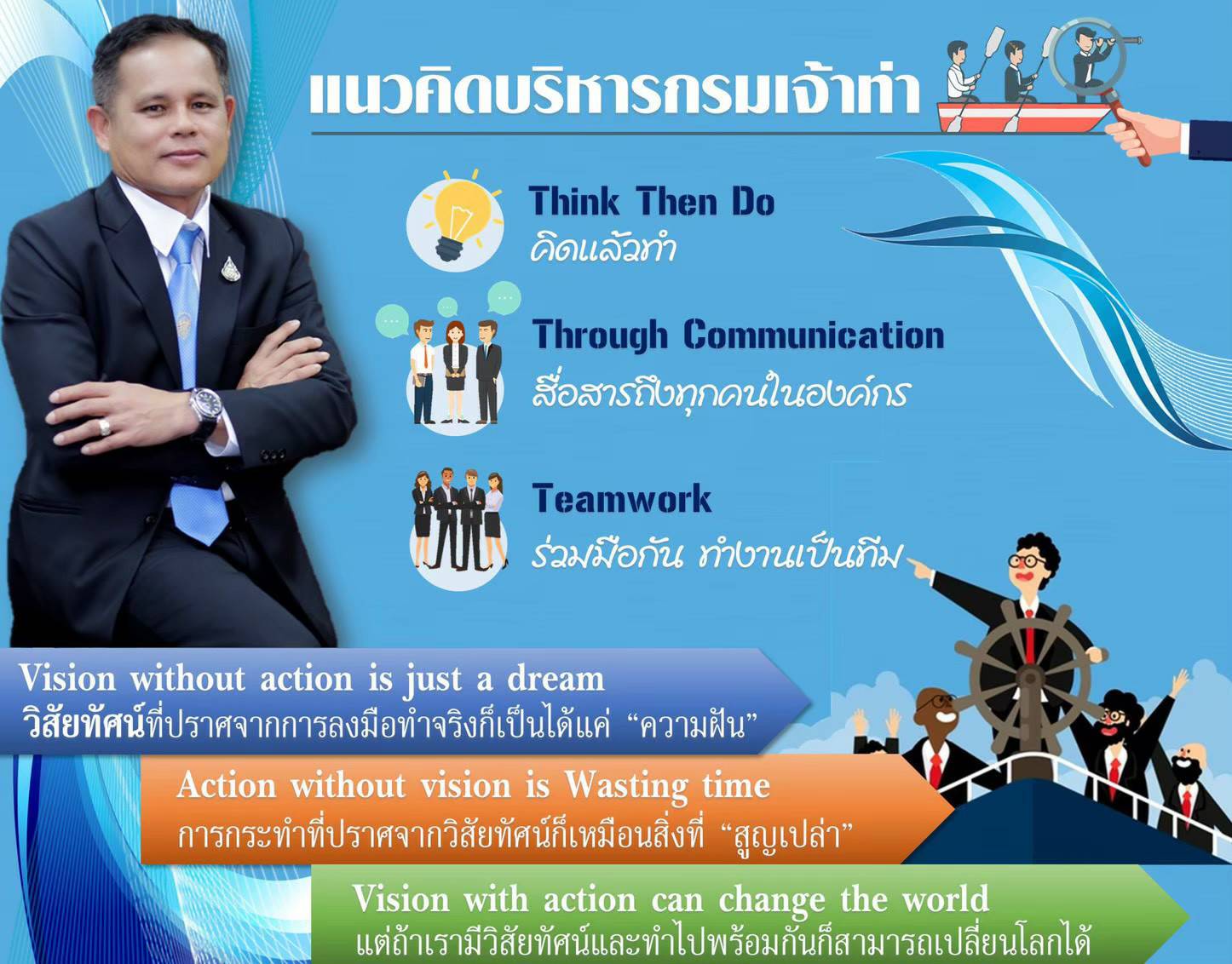 แนวคิดบริหารกรมเจ้าท่า

Think Then Do
คิดแล้วทำ

Through Communication
สื่อสารถึงทุกคนในองค์กร

Teamwork
ร่วมมือกัน ทำงานเป็นทีม

Vision without action is just a dream
วิสัยทัศน์ที่ปราศจากการลงมือทำจริงก็เป็นได้แค่ “ความฝัน”

Action without vision is Wasting time
การกระทำที่ปราศจากวิสัยทัศน์ก็เหมือนสิ่งที่ “สูญเปล่า”

Vision with action can change the world
แต่ถ้าเรามีวิสัยทัศน์และทำไปพร้อมกันก็สามารถเปลี่ยนโลกได้